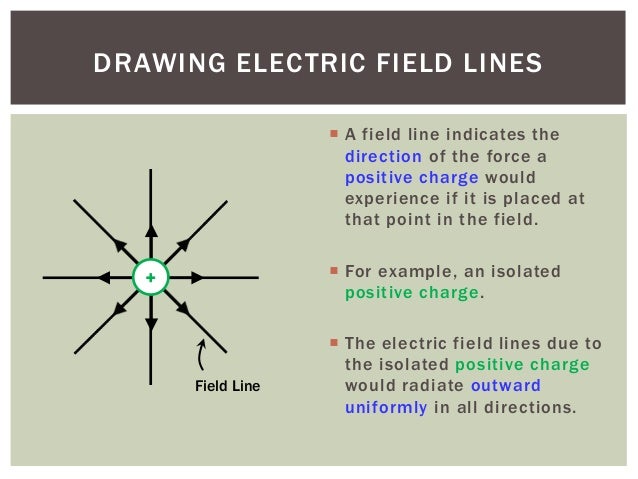 DRAWING ELECTRIC FIELD LINES

+

Field Line

▪ A field line indicates the direction of the force a positive charge would experience if it is placed at that point in the field.

▪ For example, an isolated positive charge.

▪ The electric field lines due to the isolated positive charge would radiate outward uniformly in all directions.